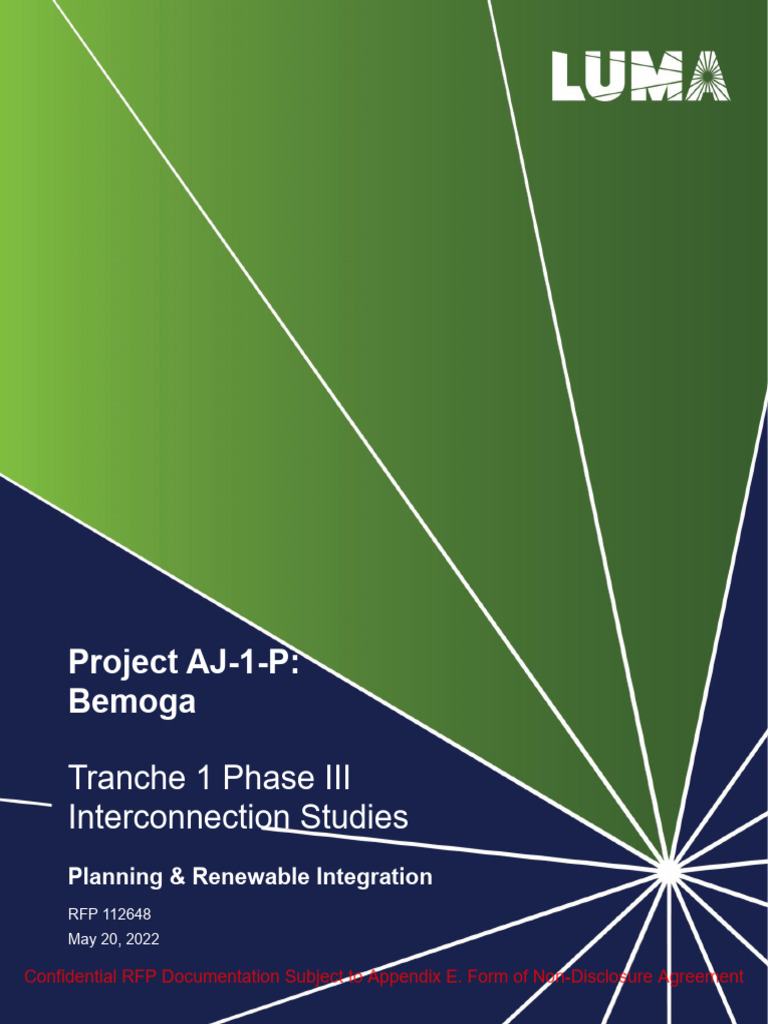 LUMA

Project AJ-1-P: Bemoga

Tranche 1 Phase III Interconnection Studies

Planning & Renewable Integration

RFP 112648
May 20, 2022

Confidential RFP Documentation Subject to Appendix E. Form of Non-Disclosure Agreement